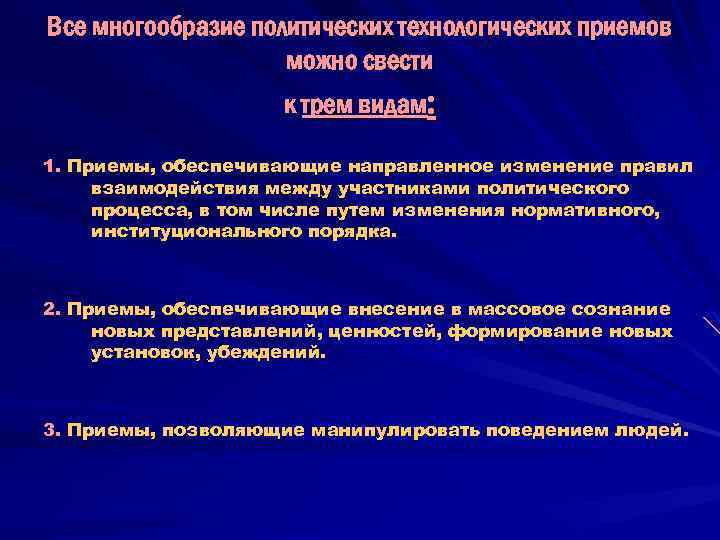 Все многообразие политических технологических приемов можно свести

к трем видам:

1. Приемы, обеспечивающие направленное изменение правил взаимодействия между участниками политического процесса, в том числе путем изменения нормативного, институционального порядка.

2. Приемы, обеспечивающие внесение в массовое сознание новых представлений, ценностей, формирование новых установок, убеждений.

3. Приемы, позволяющие манипулировать поведением людей.